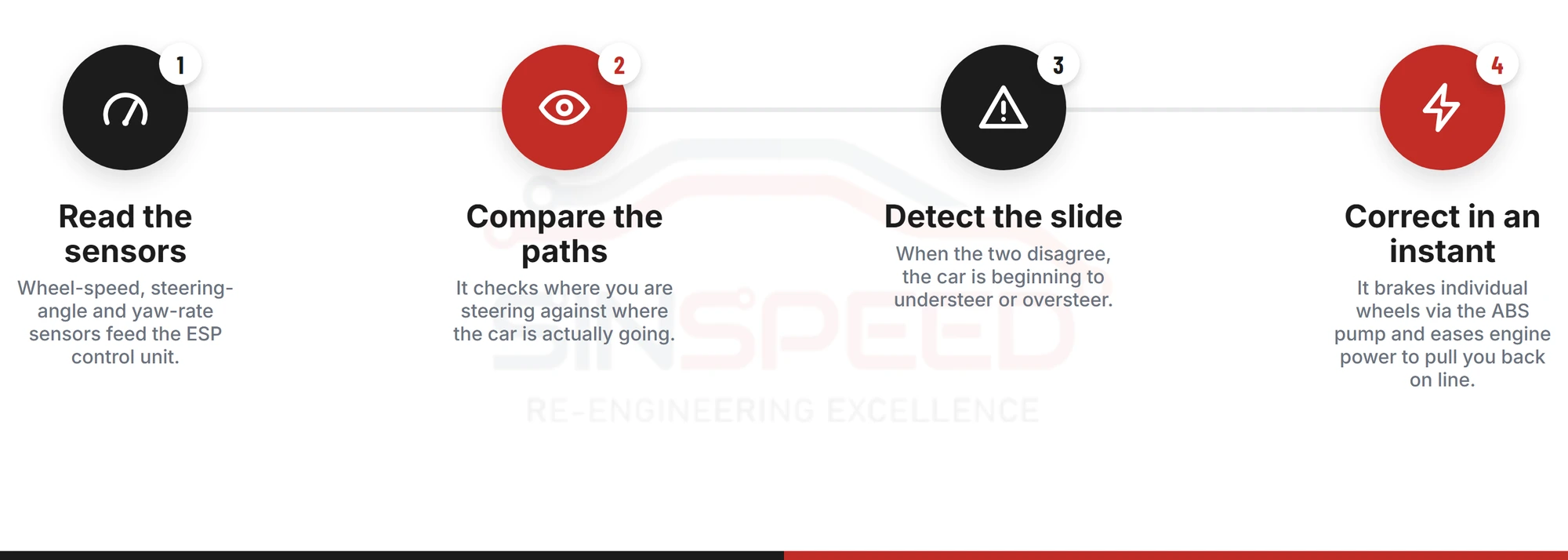 1

Read the sensors

Wheel-speed, steering-angle and yaw-rate sensors feed the ESP control unit.

2

Compare the paths

It checks where you are steering against where the car is actually going.

3

Detect the slide

When the two disagree, the car is beginning to understeer or oversteer.

4

Correct in an instant

It brakes individual wheels via the ABS pump and eases engine power to pull you back on line.

SINSPEED

RE-ENGINEERING EXCELLENCE